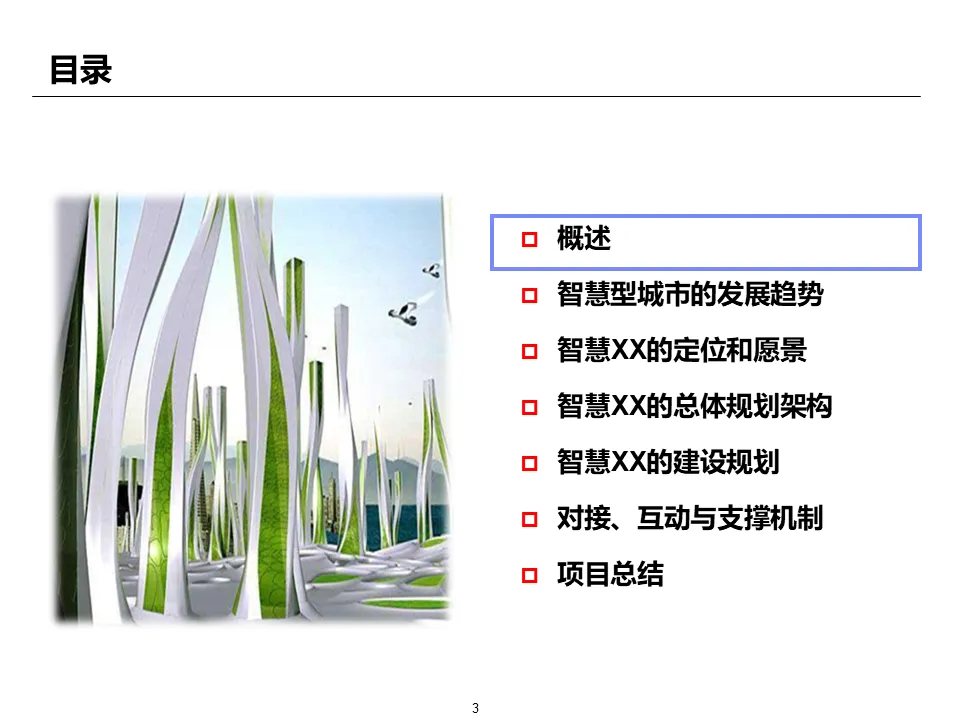 目录

概述

智慧型城市的发展趋势

智慧XX的定位和愿景

智慧XX的总体规划架构

智慧XX的建设规划

对接、互动与支撑机制

项目总结

3